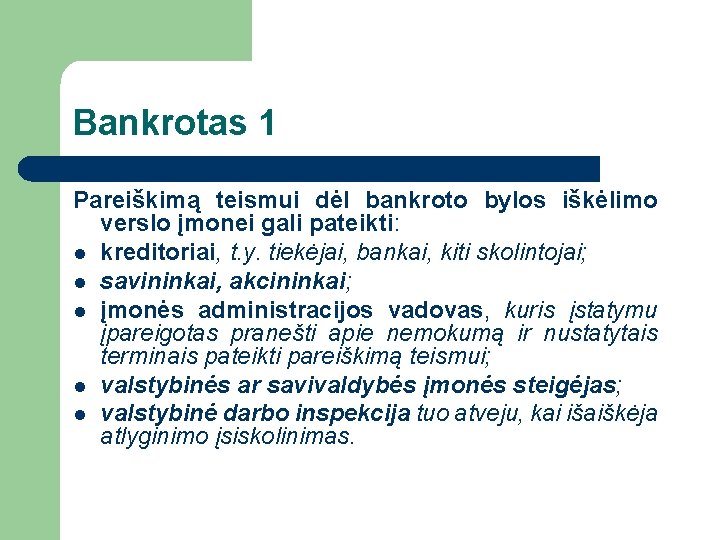 Bankrotas 1

Pareiškimą teismui dėl bankroto bylos iškėlimo verslo įmonei gali pateikti:

- kreditoriai, t.y. tiekėjai, bankai, kiti skolintojai;
- savininkai, akcininkai;
- įmonės administracijos vadovas, kuris įstatymu įpareigotas pranešti apie nemokumą ir nustatytais terminais pateikti pareiškimą teismui;
- valstybinės ar savivaldybės įmonės steigėjas;
- valstybinė darbo inspekcija tuo atveju, kai išaiškėja atlyginimo įsiskolinimas.